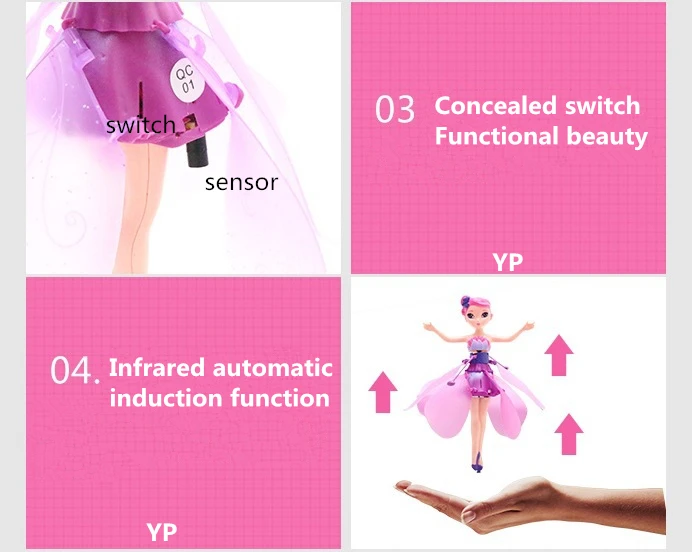 QC 01

switch

sensor

03 Concealed switch Functional beauty

YP

04. Infrared automatic induction function

YP